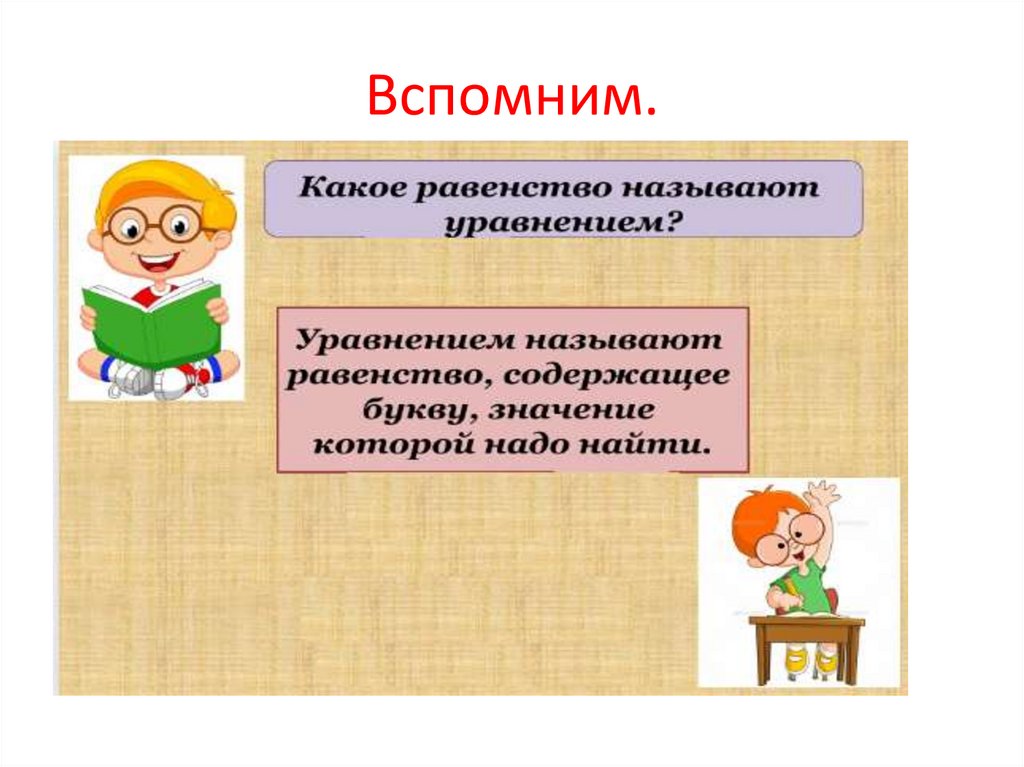 Вспомним.

Какое равенство называют уравнением?

Уравнением называют равенство, содержащее букву, значение которой надо найти.